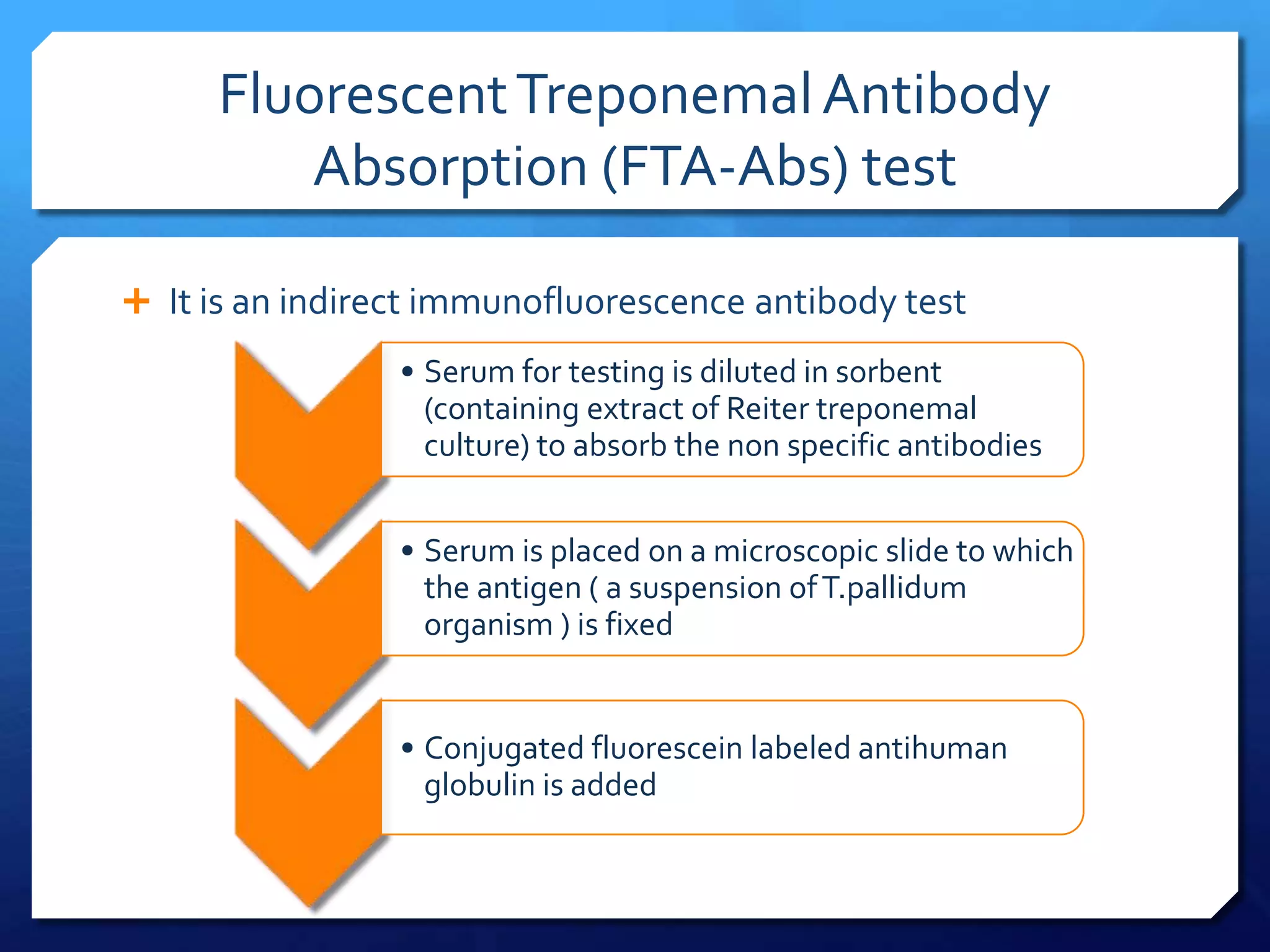 Fluorescent Treponemal Antibody Absorption (FTA-Abs) test

+ It is an indirect immunofluorescence antibody test

• Serum for testing is diluted in sorbent (containing extract of Reiter treponemal culture) to absorb the non specific antibodies

• Serum is placed on a microscopic slide to which the antigen ( a suspension of T.pallidum organism ) is fixed

• Conjugated fluorescein labeled antihuman globulin is added